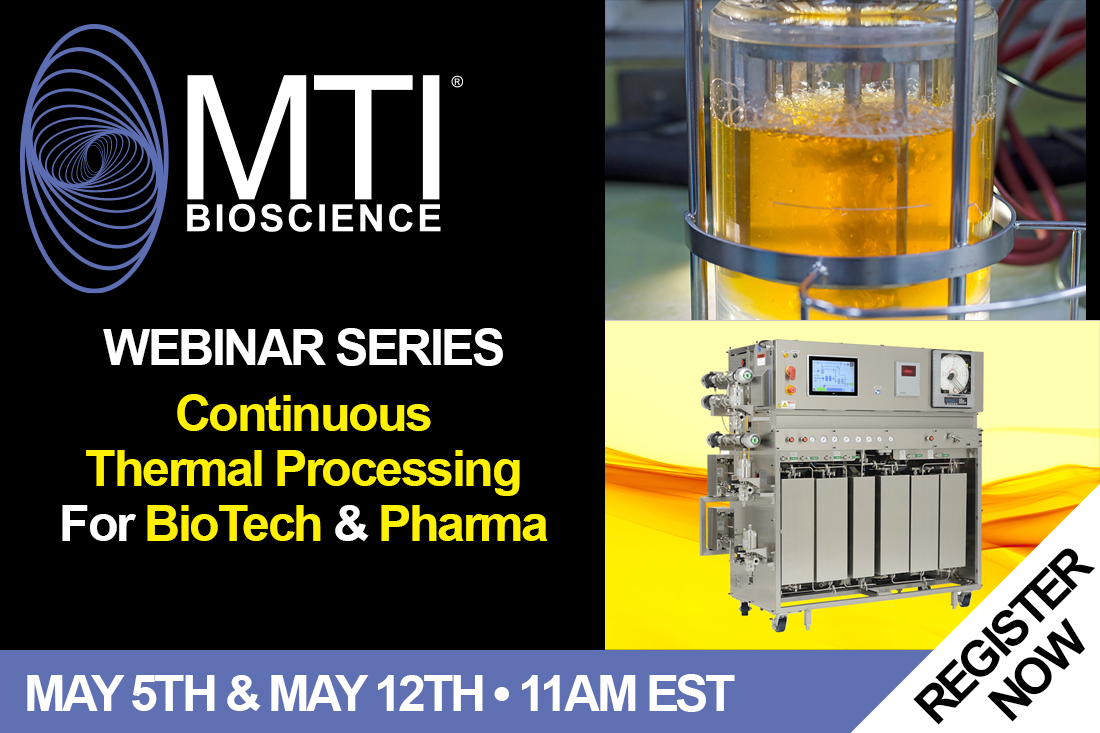 MTI®
BIOSCIENCE

WEBINAR SERIES
Continuous Thermal Processing For BioTech & Pharma

MAY 5TH & MAY 12TH • 11AM EST

REGISTER NOW